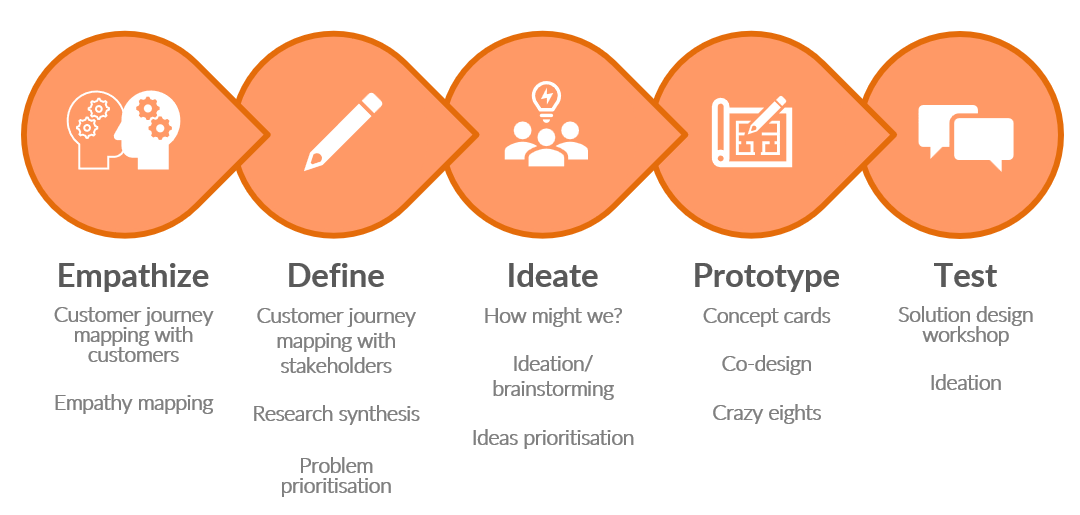 Empathize
Customer journey mapping with customers

Empathy mapping

Define
Customer journey mapping with stakeholders

Research synthesis

Problem prioritisation

Ideate
How might we?

Ideation/ brainstorming

Ideas prioritisation

Prototype
Concept cards

Co-design

Crazy eights

Test
Solution design workshop

Ideation